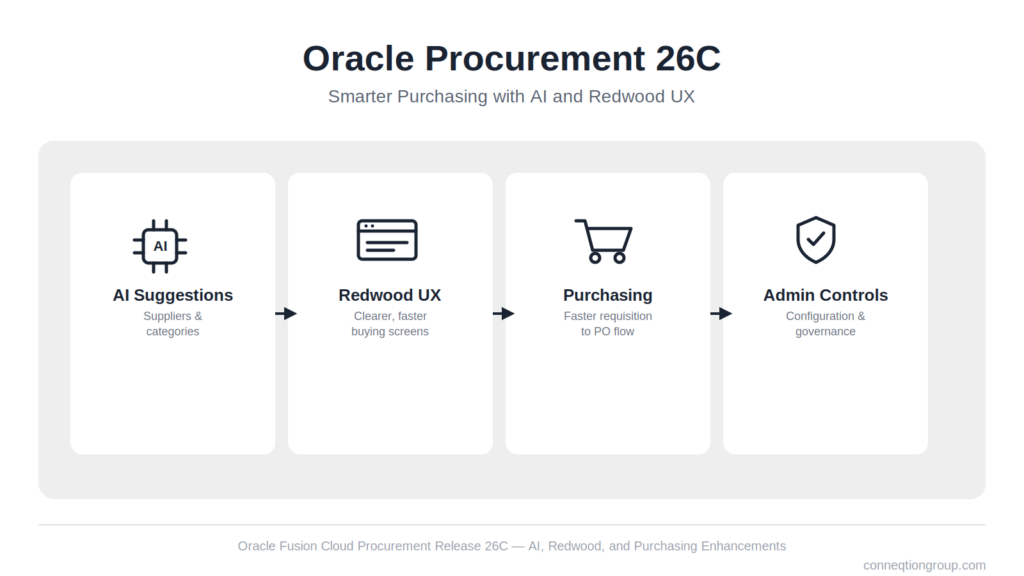 Oracle Procurement 26C

Smarter Purchasing with AI and Redwood UX

AI

AI Suggestions
Suppliers & categories

Redwood UX
Clearer, faster buying screens

Purchasing
Faster requisition to PO flow

Admin Controls
Configuration & governance

Oracle Fusion Cloud Procurement Release 26C — AI, Redwood, and Purchasing Enhancements

conneqtiongroup.com